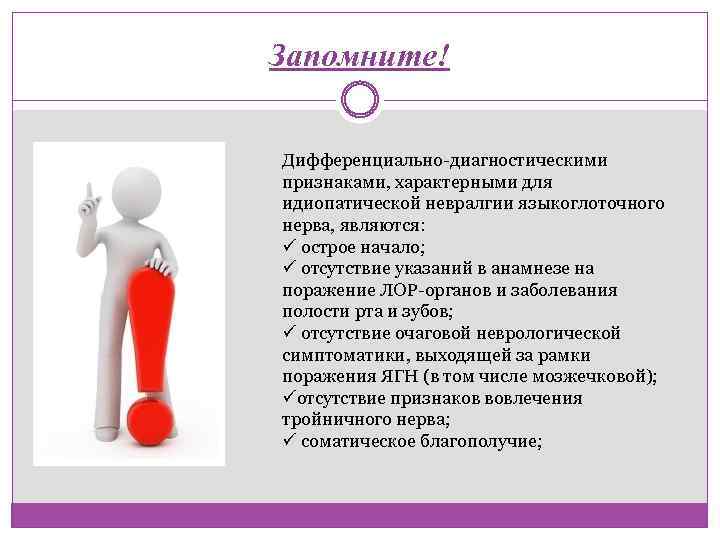 Запомните!

Дифференциально-диагностическими признаками, характерными для идиопатической невралгии языкоглоточного нерва, являются:
✓ острое начало;
✓ отсутствие указаний в анамнезе на поражение ЛОР-органов и заболевания полости рта и зубов;
✓ отсутствие очаговой неврологической симптоматики, выходящей за рамки поражения ЯГН (в том числе мозжечковой);
✓отсутствие признаков вовлечения тройничного нерва;
✓ соматическое благополучие;